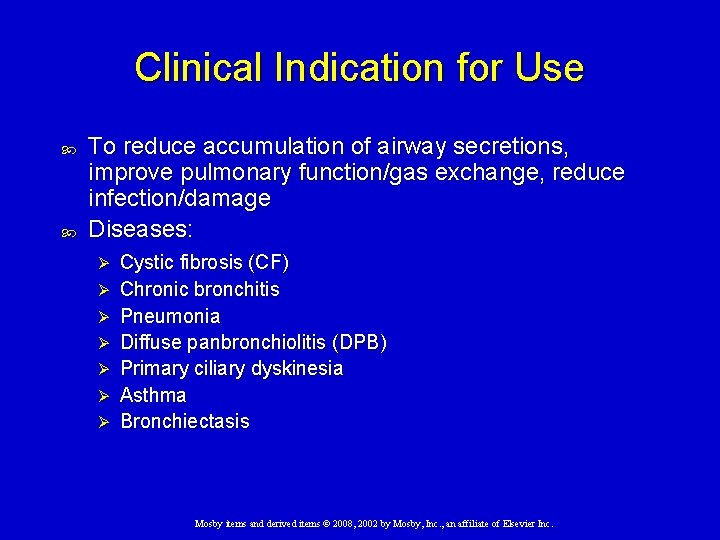 Clinical Indication for Use

To reduce accumulation of airway secretions, improve pulmonary function/gas exchange, reduce infection/damage

Diseases:

Cystic fibrosis (CF)
Chronic bronchitis
Pneumonia
Diffuse panbronchiolitis (DPB)
Primary ciliary dyskinesia
Asthma
Bronchiectasis

Mosby items and derived items © 2008, 2002 by Mosby, Inc., an affiliate of Elsevier Inc.